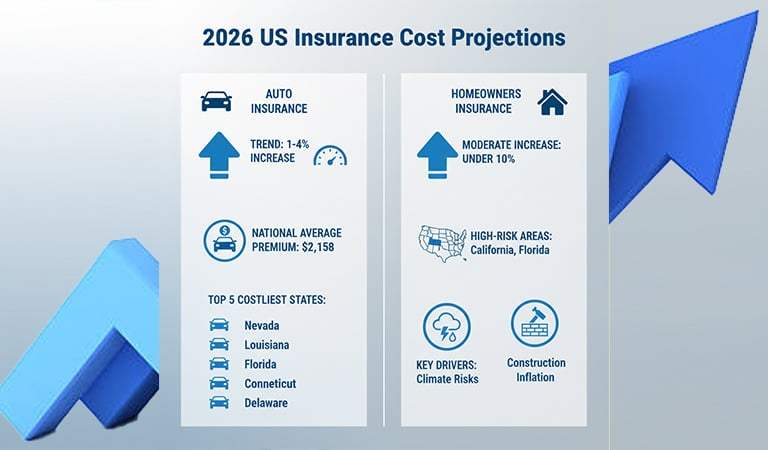 2026 US Insurance Cost Projections

AUTO INSURANCE

TREND: 1-4% INCREASE

NATIONAL AVERAGE PREMIUM: $2,158

TOP 5 COSTLIEST STATES:

Nevada
Louisiana
Florida
Conneticut
Delaware

HOMEOWNERS INSURANCE

MODERATE INCREASE: UNDER 10%

HIGH-RISK AREAS: California, Florida

KEY DRIVERS: Climate Risks

Construction Inflation